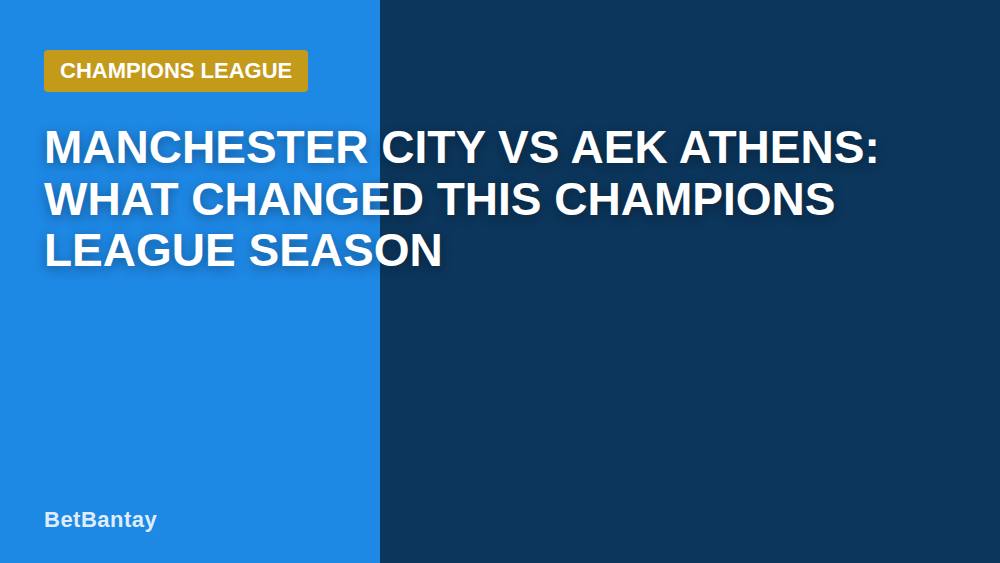 CHAMPIONS LEAGUE

MANCHESTER CITY VS AEK ATHENS: WHAT CHANGED THIS CHAMPIONS LEAGUE SEASON

BetBantay